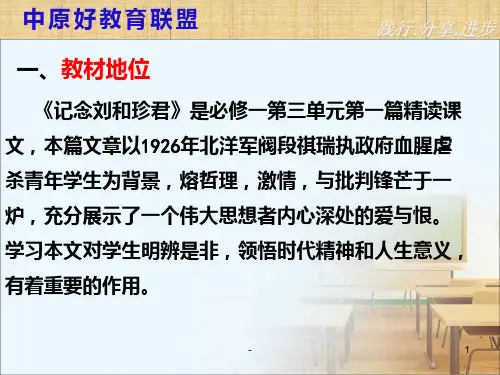 中原好教育联盟

践行.分享.进步

一、教材地位

《记念刘和珍君》是必修一第三单元第一篇精读课文，本篇文章以1926年北洋军阀段祺瑞执政府血腥虐杀青年学生为背景，熔哲理，激情，与批判锋芒于一炉，充分展示了一个伟大思想者内心深处的爱与恨。学习本文对学生明辨是非，领悟时代精神和人生意义，有着重要的作用。

-

1